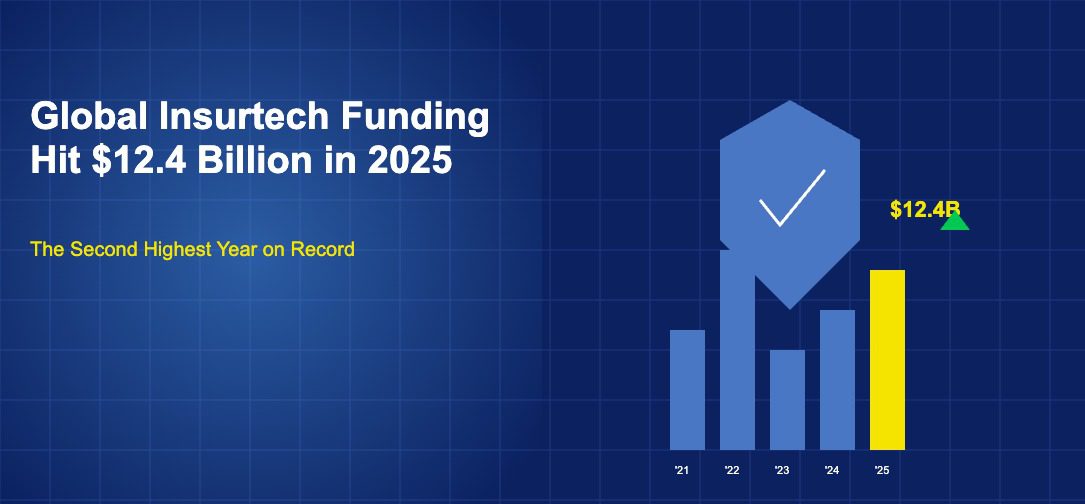 Global Insurtech Funding Hit $12.4 Billion in 2025

The Second Highest Year on Record

$12.4B

'21 '22 '23 '24 '25